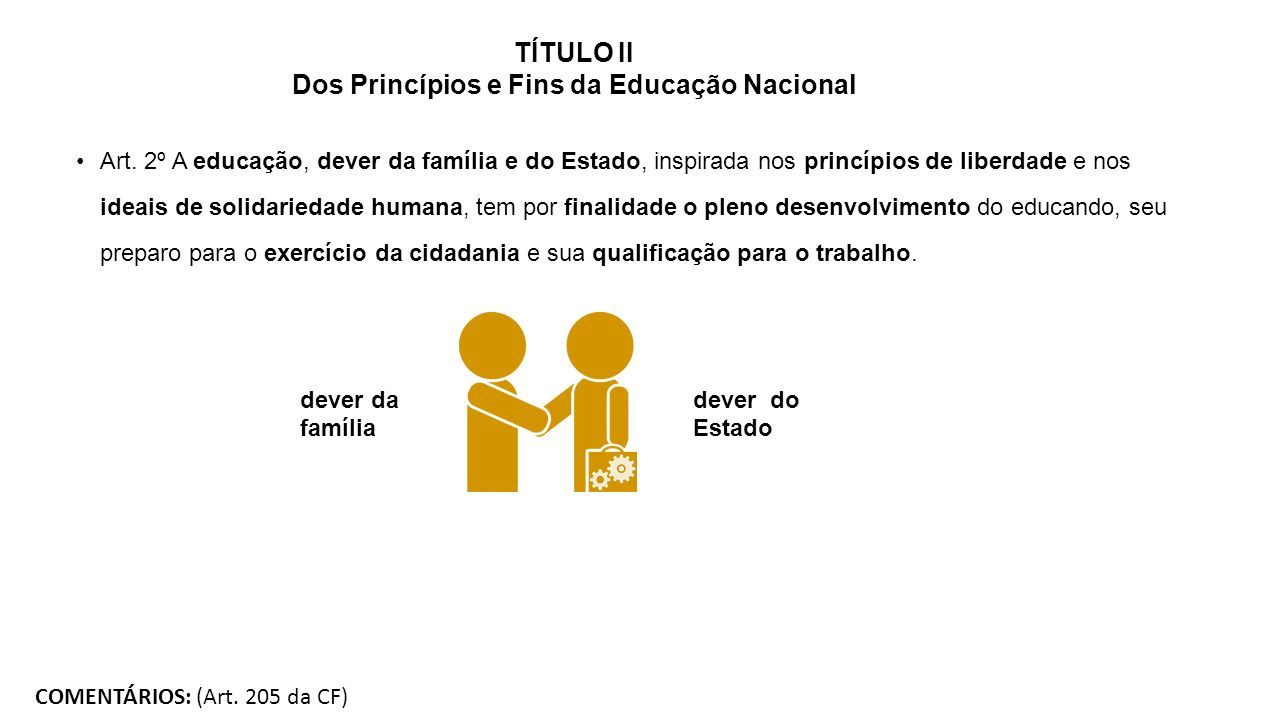 TÍTULO II
Dos Princípios e Fins da Educação Nacional

• Art. 2º A educação, dever da família e do Estado, inspirada nos princípios de liberdade e nos ideais de solidariedade humana, tem por finalidade o pleno desenvolvimento do educando, seu preparo para o exercício da cidadania e sua qualificação para o trabalho.

dever da família

dever do Estado

COMENTÁRIOS: (Art. 205 da CF)